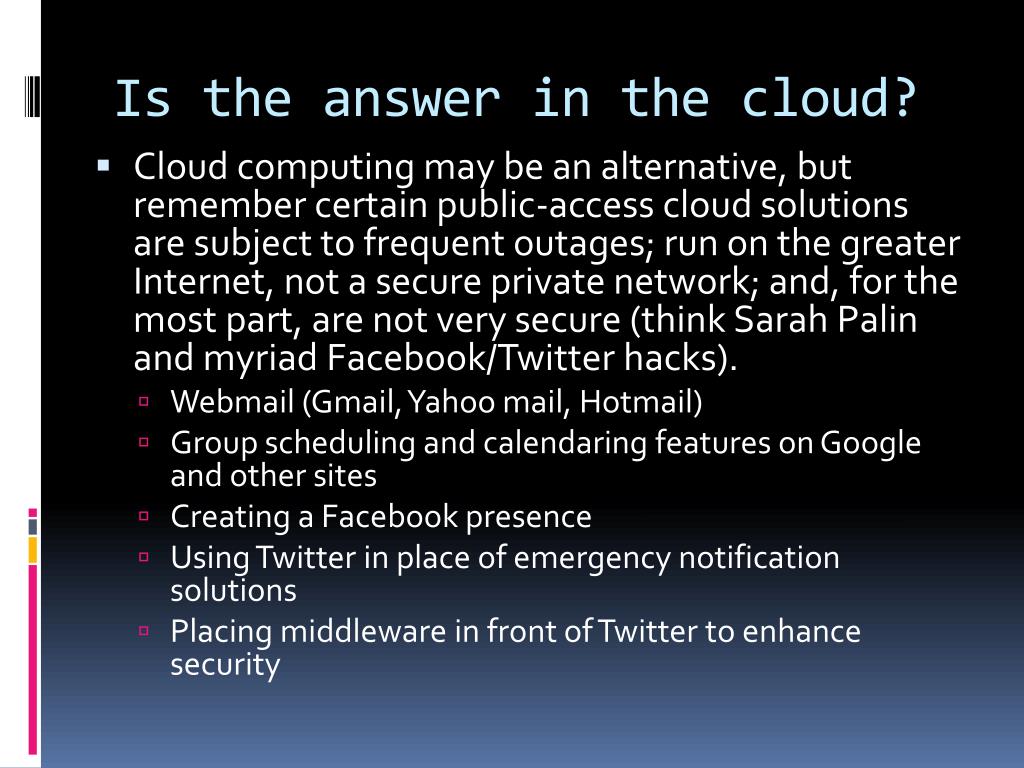 Is the answer in the cloud?

▪ Cloud computing may be an alternative, but remember certain public-access cloud solutions are subject to frequent outages; run on the greater Internet, not a secure private network; and, for the most part, are not very secure (think Sarah Palin and myriad Facebook/Twitter hacks).
▫ Webmail (Gmail, Yahoo mail, Hotmail)
▫ Group scheduling and calendaring features on Google and other sites
▫ Creating a Facebook presence
▫ Using Twitter in place of emergency notification solutions
▫ Placing middleware in front of Twitter to enhance security